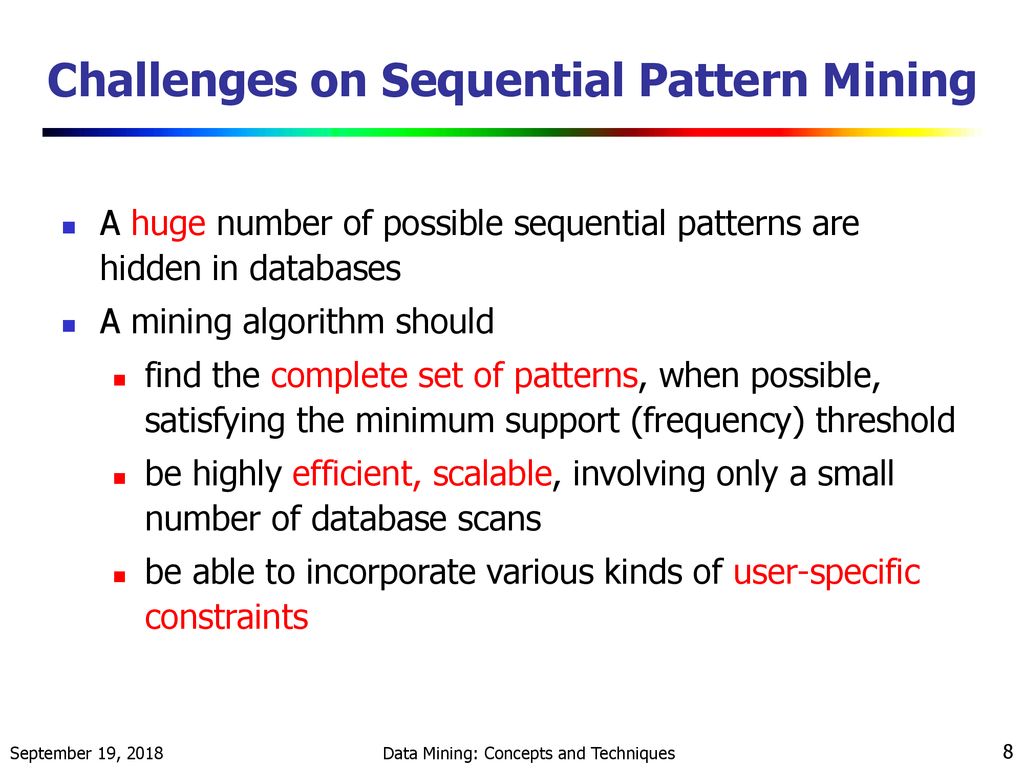 Challenges on Sequential Pattern Mining

A huge number of possible sequential patterns are hidden in databases

A mining algorithm should

find the complete set of patterns, when possible, satisfying the minimum support (frequency) threshold

be highly efficient, scalable, involving only a small number of database scans

be able to incorporate various kinds of user-specific constraints

September 19, 2018

Data Mining: Concepts and Techniques

8